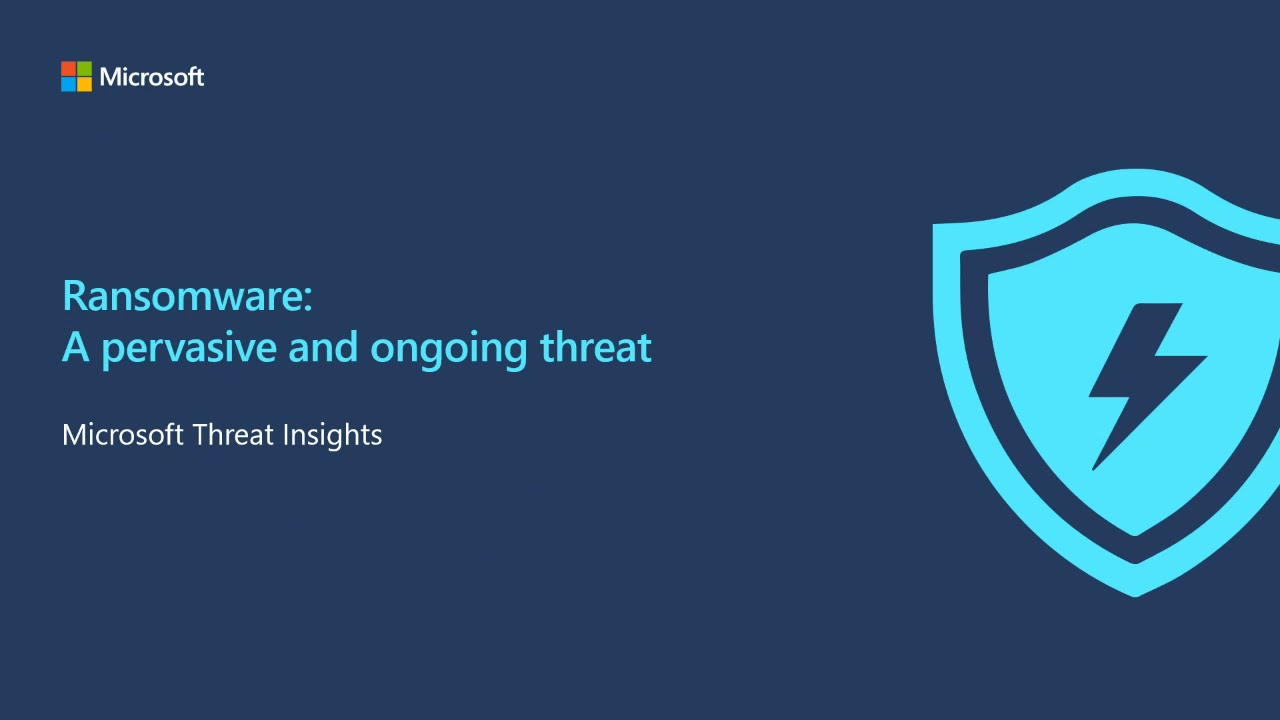 Microsoft

Ransomware:
A pervasive and ongoing threat

Microsoft Threat Insights